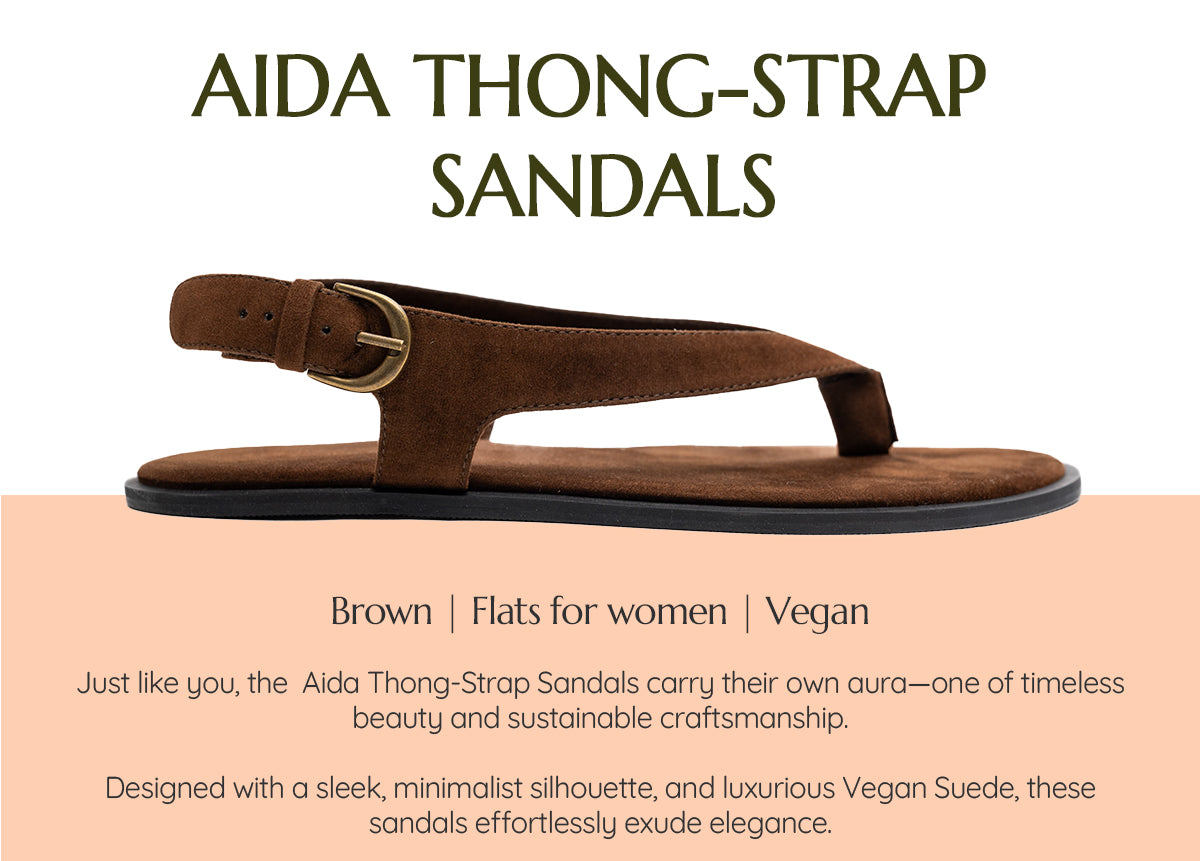 AIDA THONG-STRAP SANDALS

Brown | Flats for women | Vegan

Just like you, the Aida Thong-Strap Sandals carry their own aura—one of timeless beauty and sustainable craftsmanship.

Designed with a sleek, minimalist silhouette, and luxurious Vegan Suede, these sandals effortlessly exude elegance.